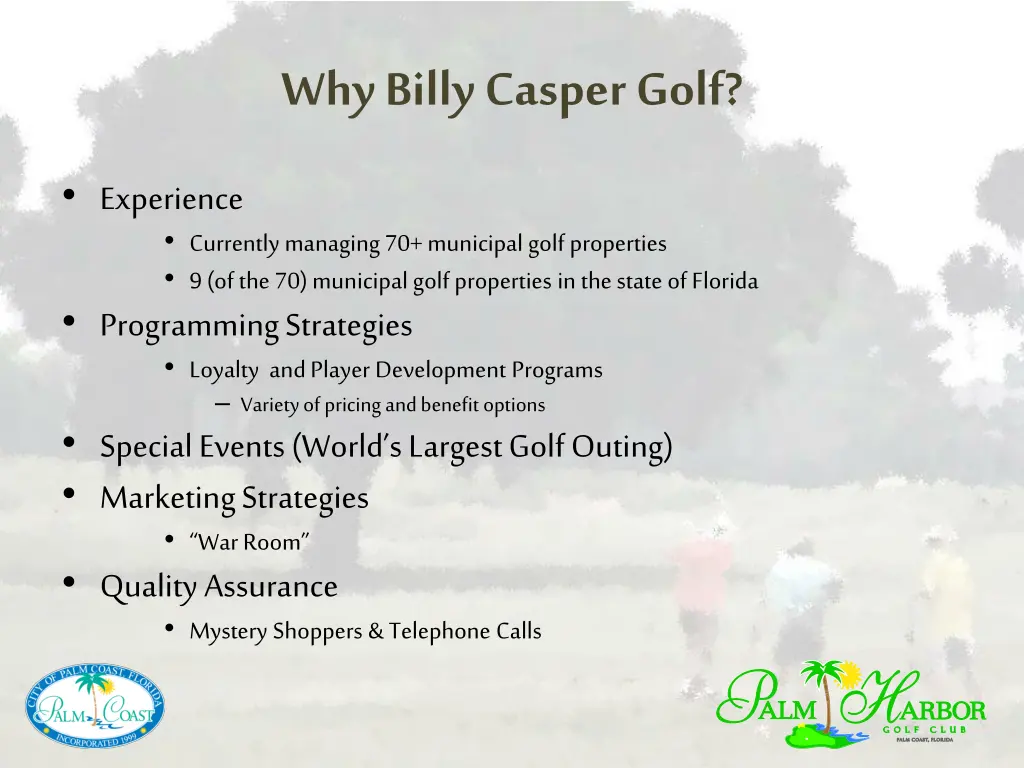 Why Billy Casper Golf?

• Experience
  • Currently managing 70+ municipal golf properties
  • 9 (of the 70) municipal golf properties in the state of Florida
• Programming Strategies
  • Loyalty and Player Development Programs
    – Variety of pricing and benefit options
• Special Events (World's Largest Golf Outing)
• Marketing Strategies
  • "War Room"
• Quality Assurance
  • Mystery Shoppers & Telephone Calls

CITY OF PALM COAST, FLORIDA
PALM COAST
INCORPORATED 1999

PALM HARBOR
GOLF CLUB
PALM COAST, FLORIDA